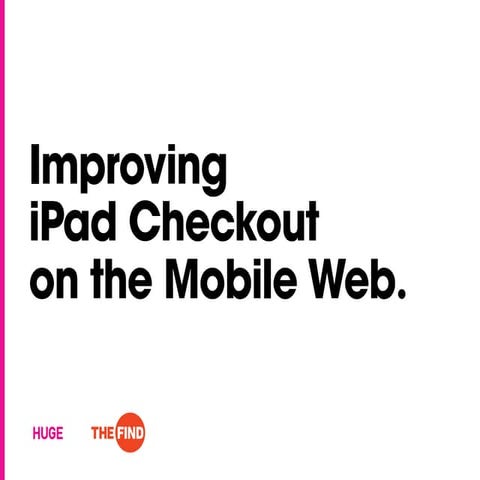 Improving iPad Checkout on the Mobile Web.

HUGE

THE FIND